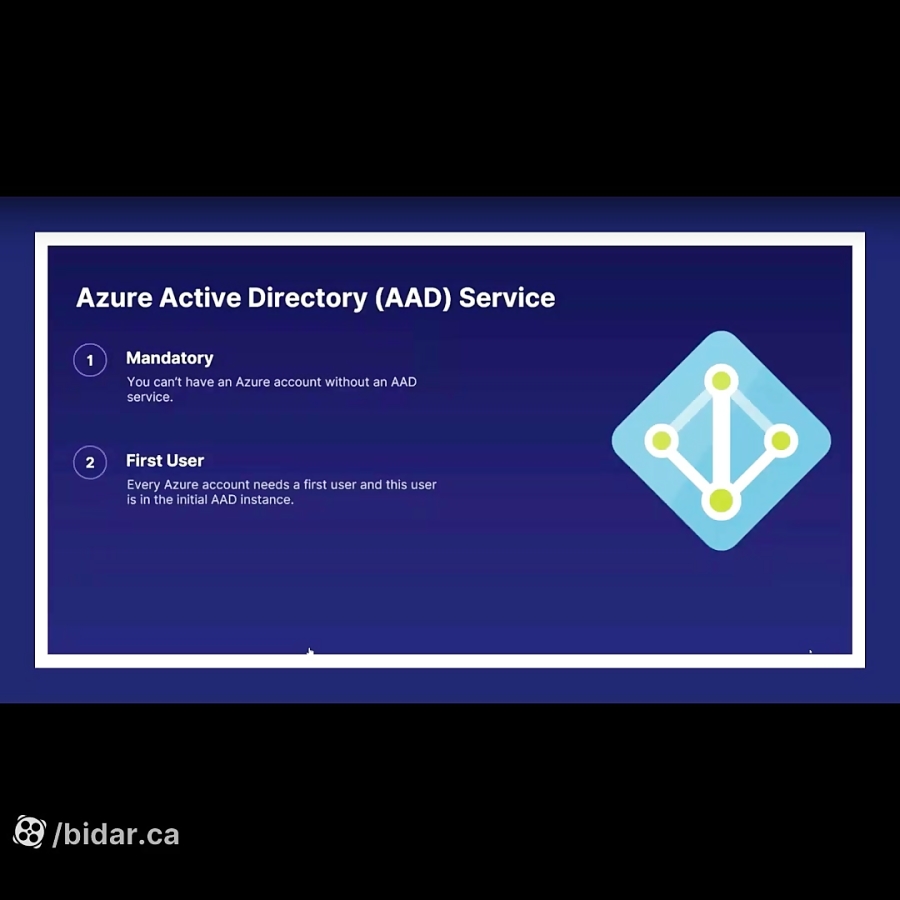 Azure Active Directory (AAD) Service

1 Mandatory
You can't have an Azure account without an AAD service.

2 First User
Every Azure account needs a first user and this user is in the initial AAD instance.

/bidar.ca